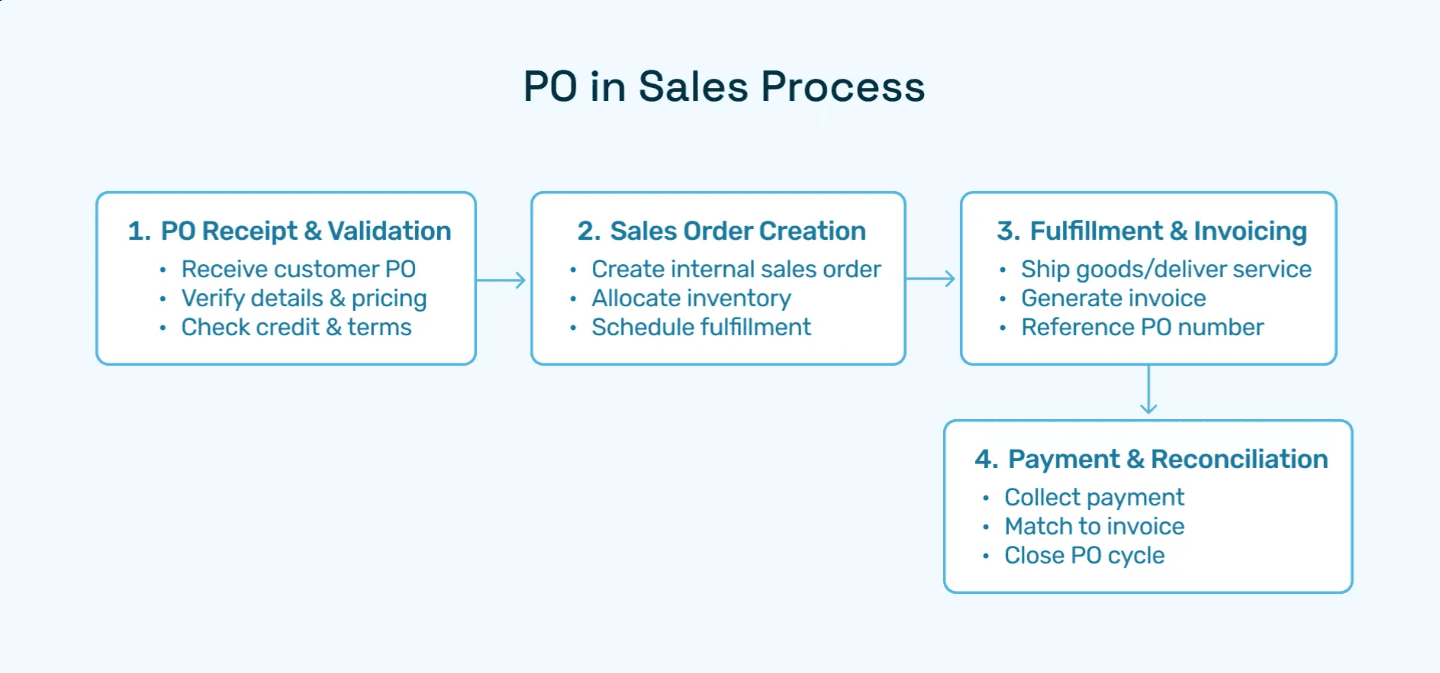 PO in Sales Process

1. PO Receipt & Validation
• Receive customer PO
• Verify details & pricing
• Check credit & terms

2. Sales Order Creation
• Create internal sales order
• Allocate inventory
• Schedule fulfillment

3. Fulfillment & Invoicing
• Ship goods/deliver service
• Generate invoice
• Reference PO number

4. Payment & Reconciliation
• Collect payment
• Match to invoice
• Close PO cycle